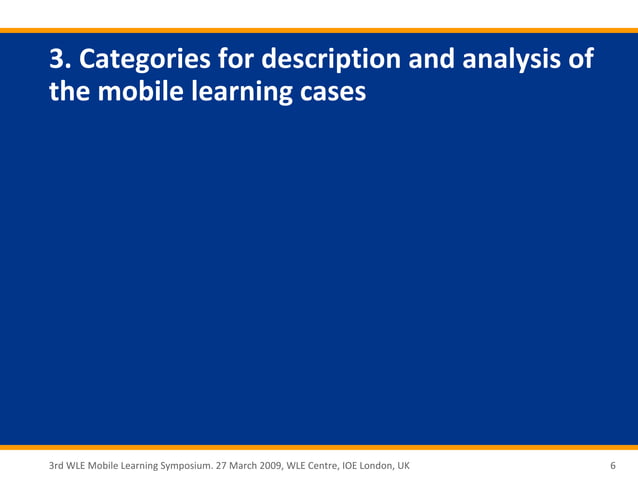 3. Categories for description and analysis of the mobile learning cases

3rd WLE Mobile Learning Symposium. 27 March 2009, WLE Centre, IOE London, UK

6